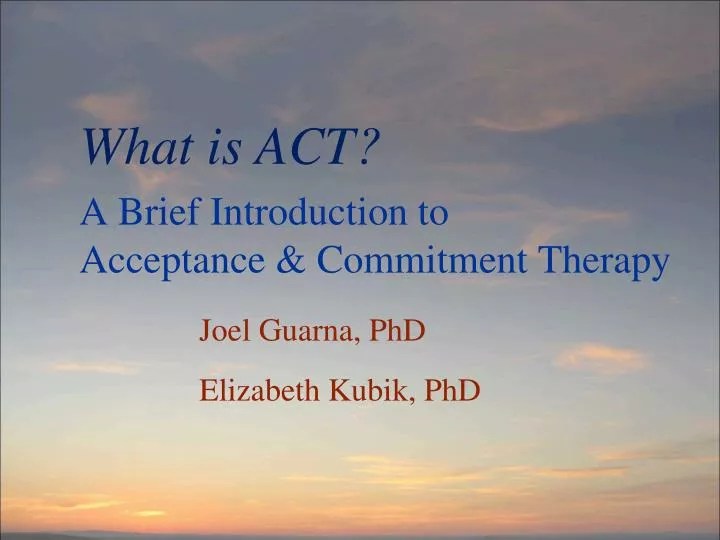 What is ACT?

A Brief Introduction to Acceptance & Commitment Therapy

Joel Guarna, PhD

Elizabeth Kubik, PhD